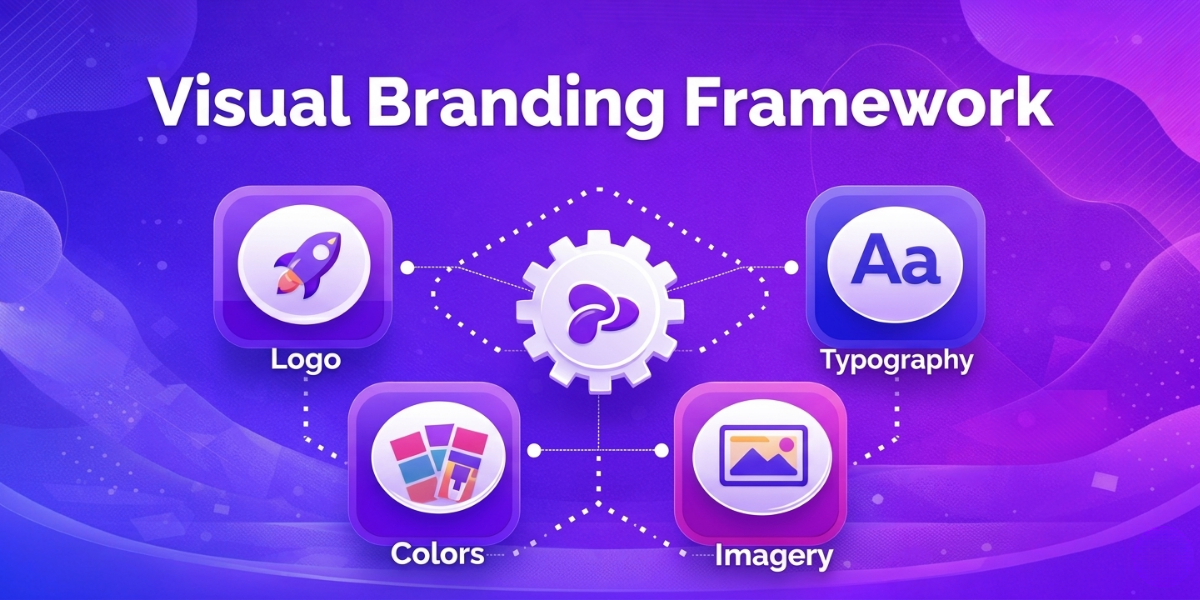 Visual Branding Framework

Logo

Aa

Typography

Colors

Imagery